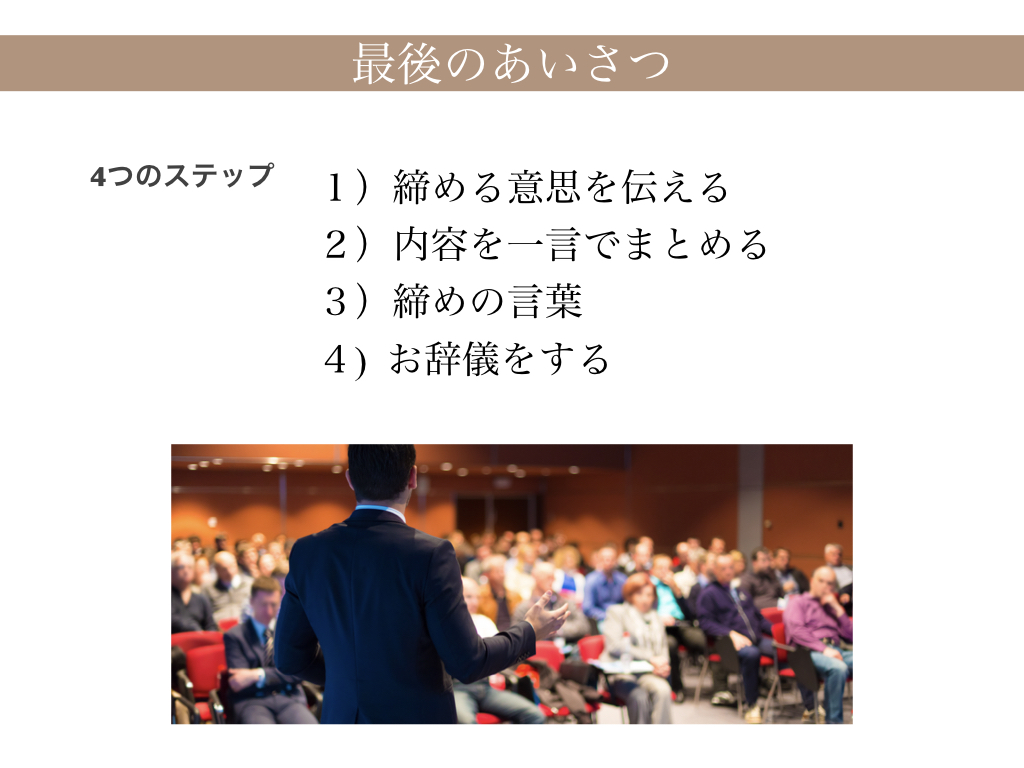 最後のあいさつ

4つのステップ

1）締める意思を伝える
2）内容を一言でまとめる
3）締めの言葉
4) お辞儀をする